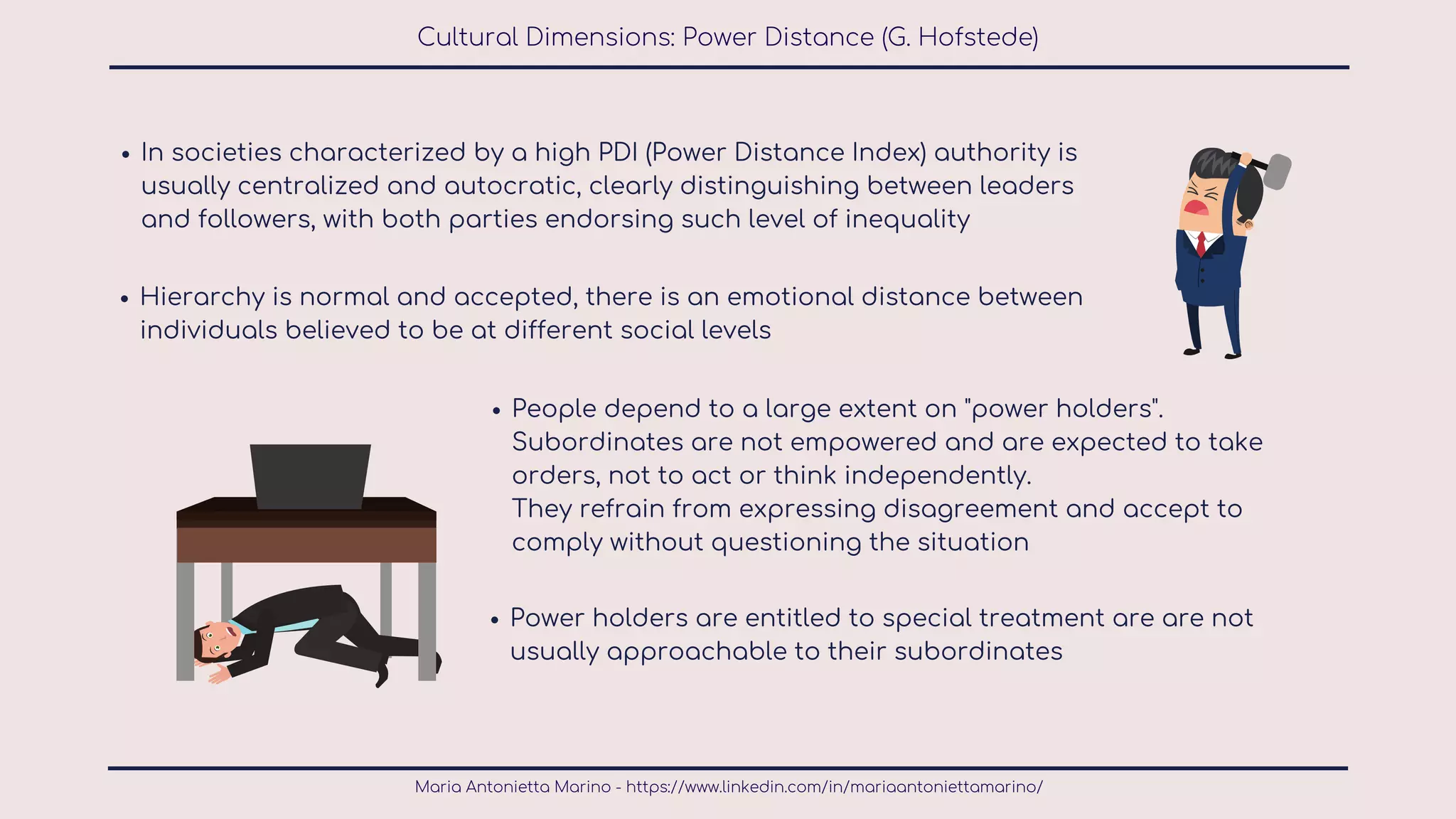 Cultural Dimensions: Power Distance (G. Hofstede)

• In societies characterized by a high PDI (Power Distance Index) authority is usually centralized and autocratic, clearly distinguishing between leaders and followers, with both parties endorsing such level of inequality

• Hierarchy is normal and accepted, there is an emotional distance between individuals believed to be at different social levels

• People depend to a large extent on "power holders". Subordinates are not empowered and are expected to take orders, not to act or think independently.
They refrain from expressing disagreement and accept to comply without questioning the situation

• Power holders are entitled to special treatment are are not usually approachable to their subordinates

Maria Antonietta Marino - https://www.linkedin.com/in/mariaantoniettamarino/